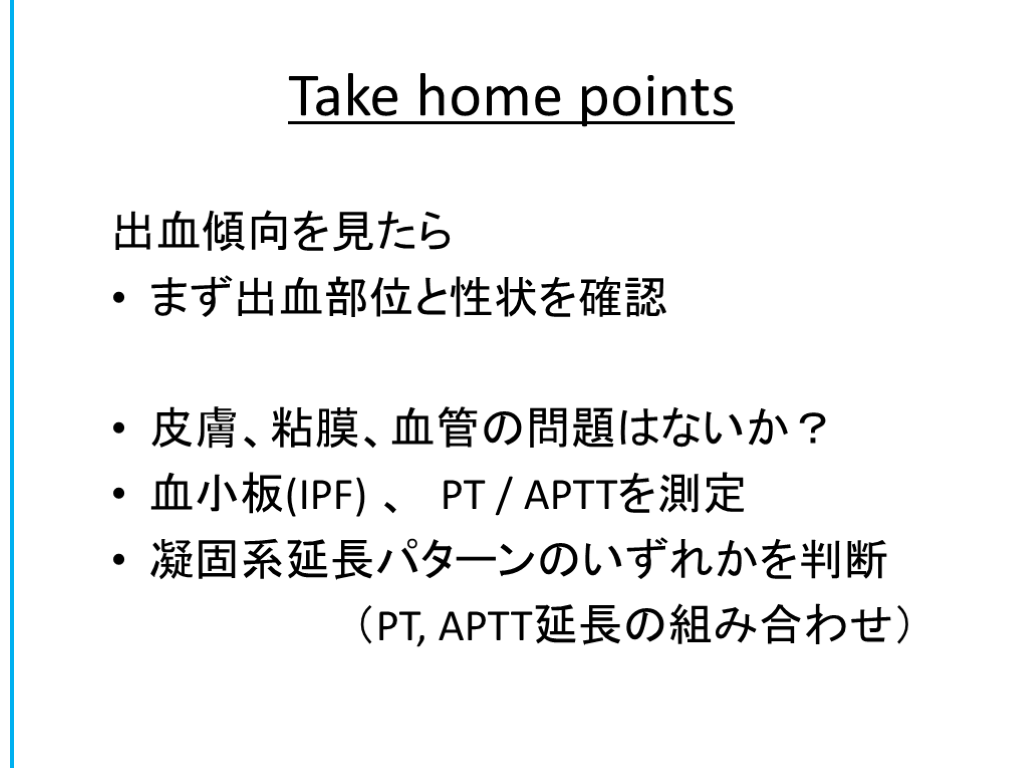 Take home points

出血傾向を見たら
• まず出血部位と性状を確認

• 皮膚、粘膜、血管の問題はないか？
• 血小板(IPF) 、 PT / APTTを測定
• 凝固系延長パターンのいずれかを判断
（PT, APTT延長の組み合わせ）